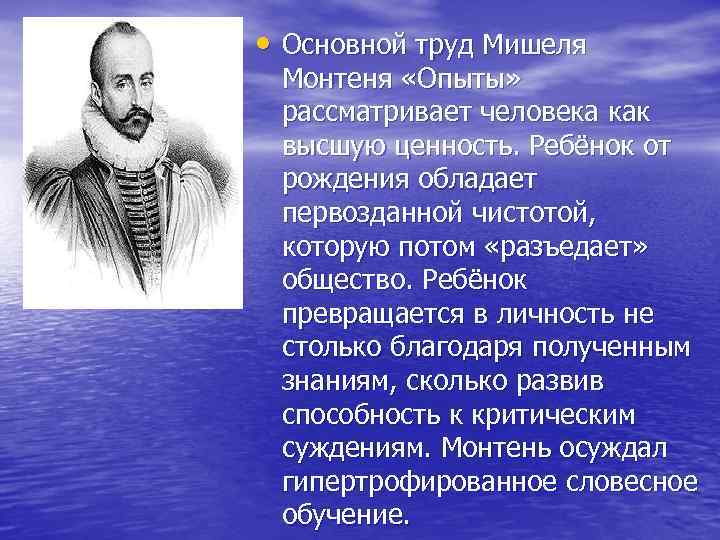 • Основной труд Мишеля Монтеня «Опыты» рассматривает человека как высшую ценность. Ребёнок от рождения обладает первозданной чистотой, которую потом «разъедает» общество. Ребёнок превращается в личность не столько благодаря полученным знаниям, сколько развив способность к критическим суждениям. Монтень осуждал гипертрофированное словесное обучение.